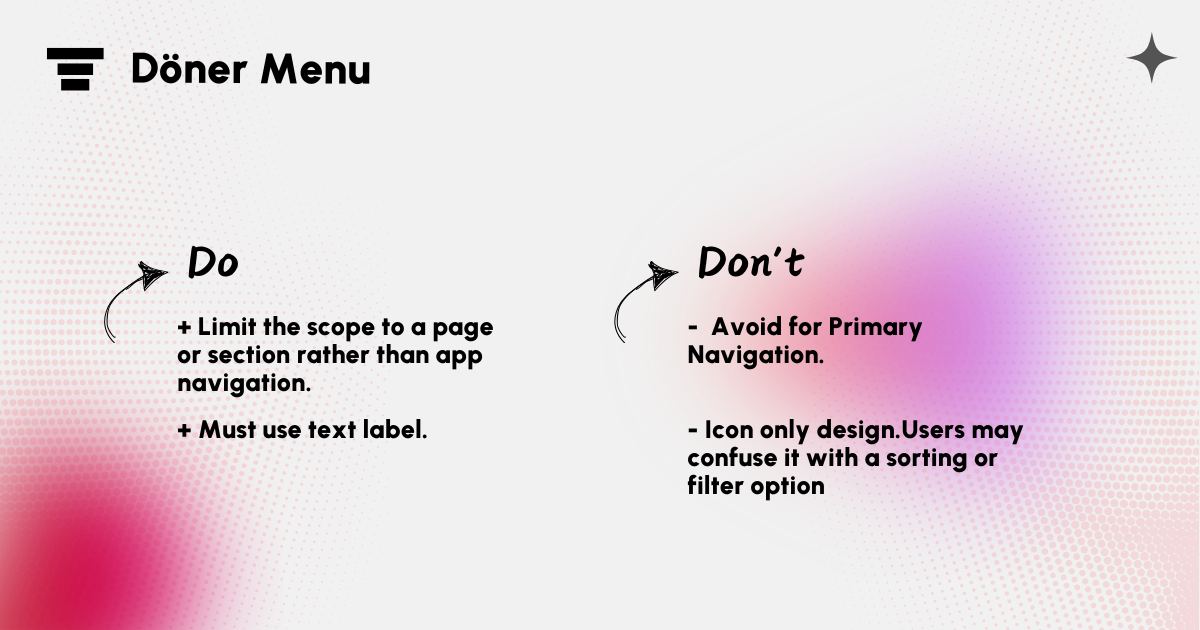 Döner Menu

Do

+ Limit the scope to a page or section rather than app navigation.

+ Must use text label.

Don't

- Avoid for Primary Navigation.

- Icon only design.Users may confuse it with a sorting or filter option